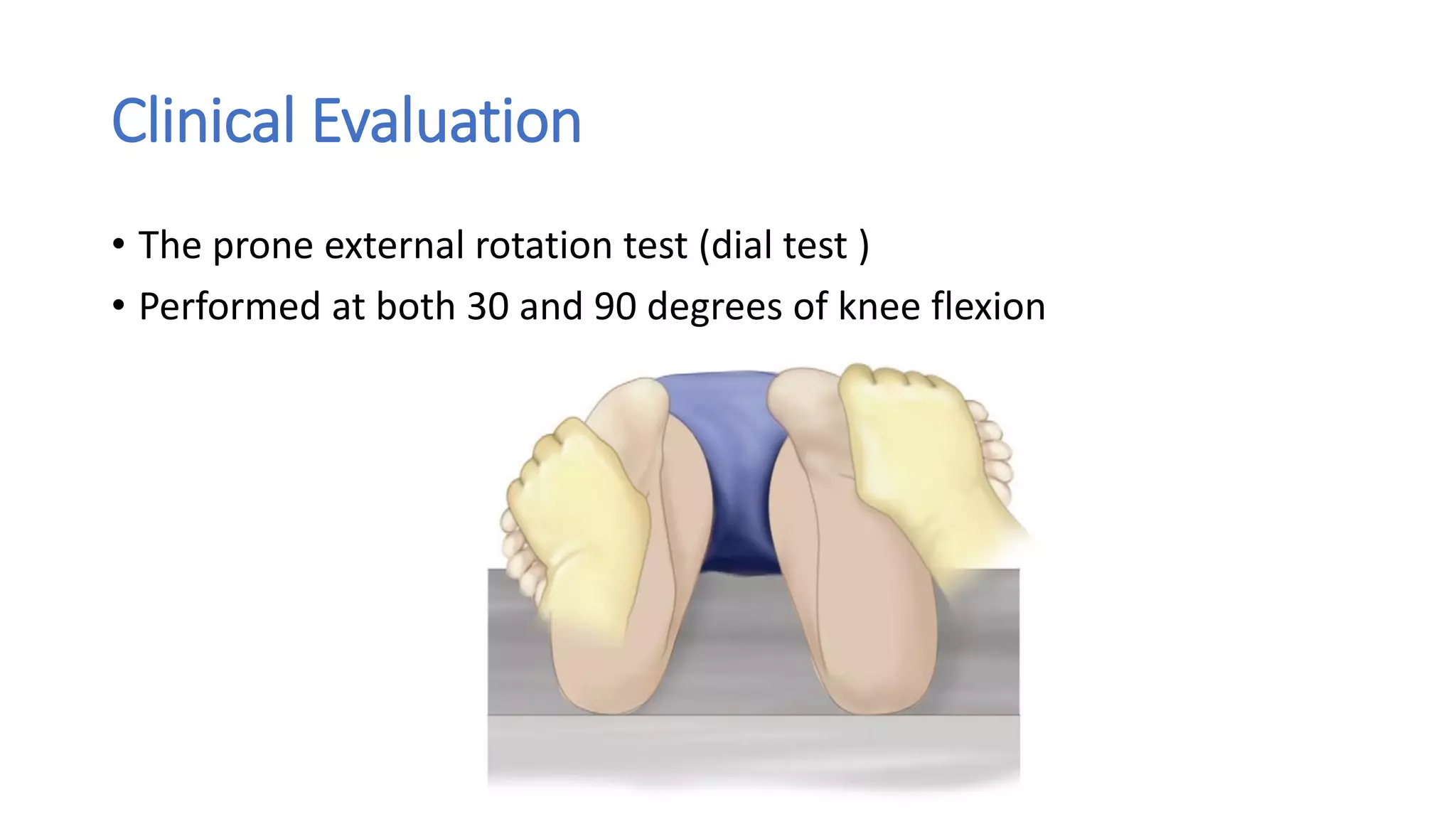 Clinical Evaluation

• The prone external rotation test (dial test )
• Performed at both 30 and 90 degrees of knee flexion